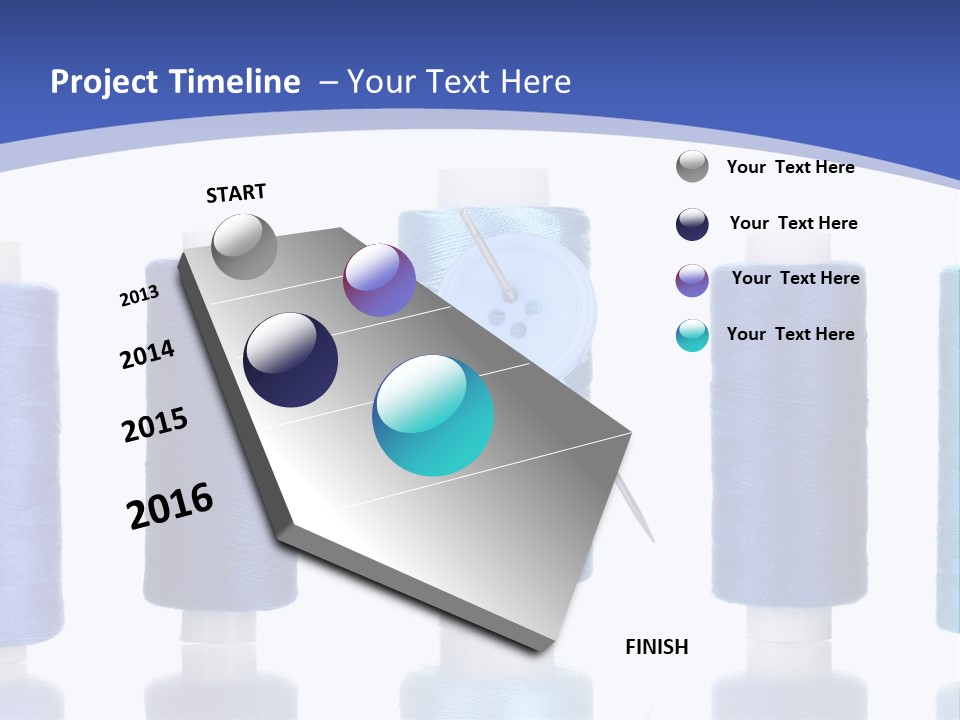 Project Timeline – Your Text Here

START

2013

2014

2015

2016

FINISH

Your Text Here

Your Text Here

Your Text Here

Your Text Here